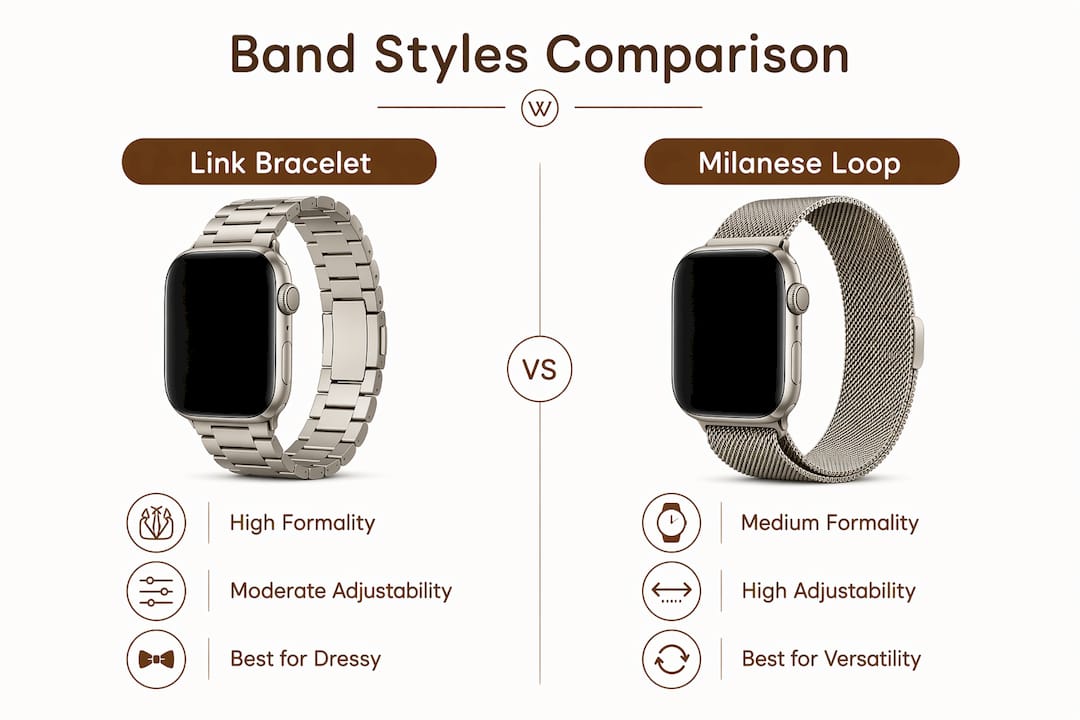 Band Styles Comparison

W

Link Bracelet

High Formality

Moderate Adjustability

Best for Dressy

VS

Milanese Loop

Medium Formality

High Adjustability

Best for Versatility